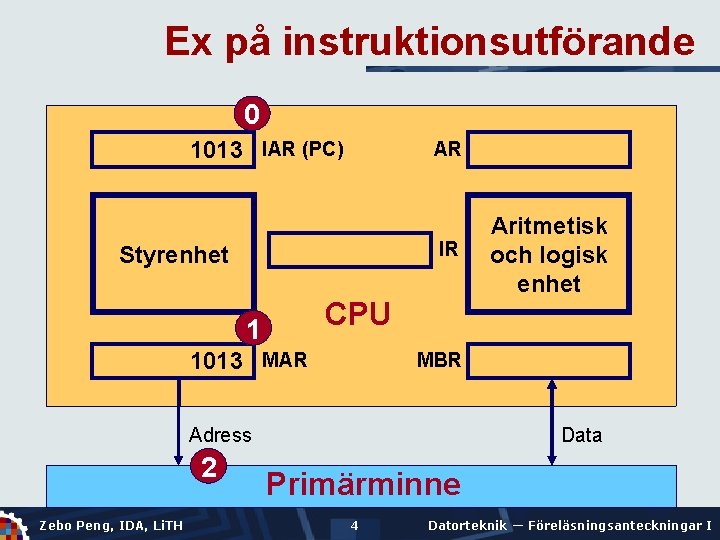 Ex på instruktionsutförande

0

1013 IAR (PC)

AR

Styrenhet

IR

Aritmetisk och logisk enhet

CPU

1

1013 MAR

MBR

Adress

Data

2

Primärminne

Zebo Peng, IDA, LiTH

4

Datorteknik – Föreläsningsanteckningar I